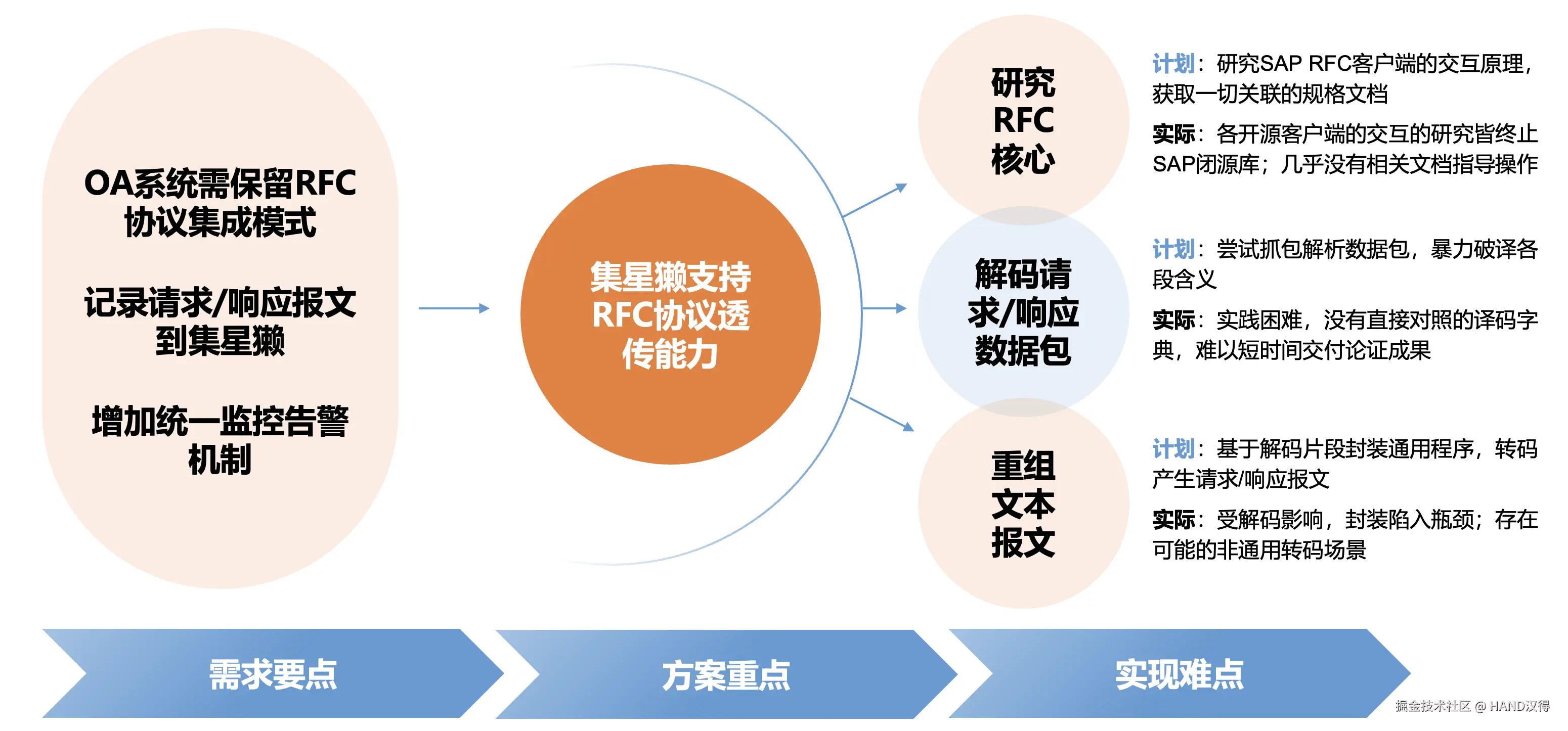 OA系统需保留RFC协议集成模式

记录请求/响应报文到集星獭

增加统一监控告警机制

集星獭支持RFC协议透传能力

研究RFC核心

计划：研究SAP RFC客户端的交互原理，获取一切关联的规格文档

实际：各开源客户端的交互的研究皆终止SAP闭源库；几乎没有相关文档指导操作

解码请求/响应数据包

计划：尝试抓包解析数据包，暴力破译各段含义

实际：实践困难，没有直接对照的译码字典，难以短时间交付论证成果

重组文本报文

计划：基于解码片段封装通用程序，转码产生请求/响应报文

实际：受解码影响，封装陷入瓶颈；存在可能的非通用转码场景

需求要点

方案重点

实现难点

掘金技术社区 @ HAND汉得